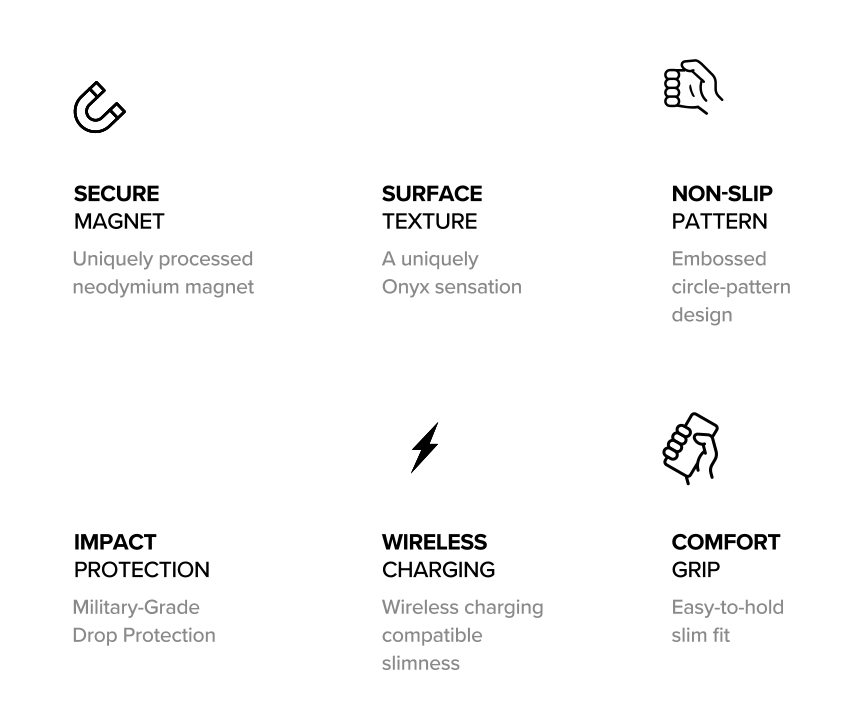 SECURE
MAGNET

Uniquely processed neodymium magnet

SURFACE
TEXTURE

A uniquely Onyx sensation

NON-SLIP
PATTERN

Embossed circle-pattern design

IMPACT
PROTECTION

Military-Grade Drop Protection

WIRELESS
CHARGING

Wireless charging compatible slimness

COMFORT
GRIP

Easy-to-hold slim fit